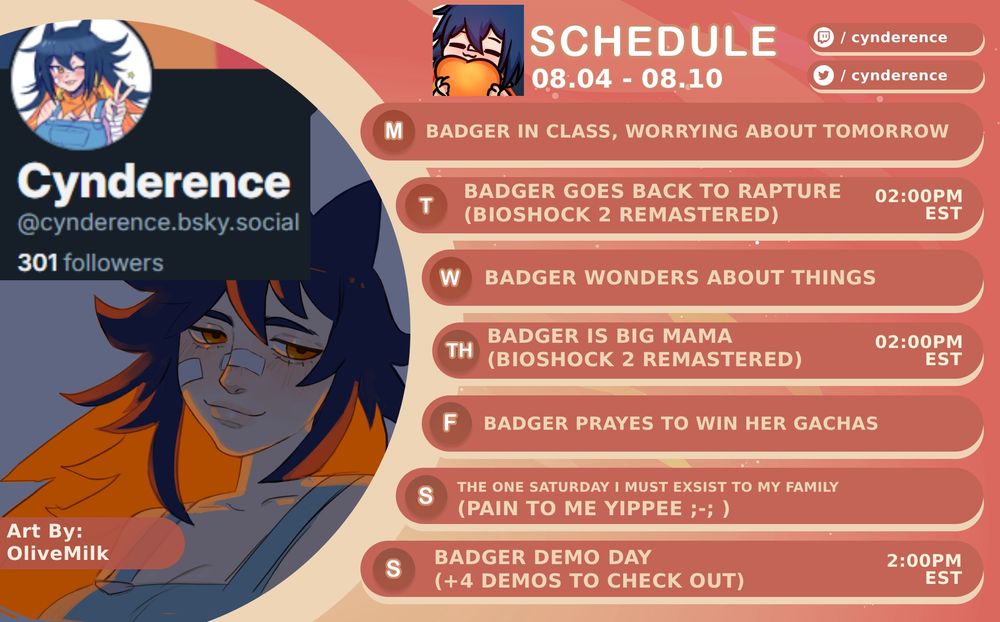 Cynderence
@cynderence.bsky.social
301 followers

Art By:
OliveMilk

SCHEDULE
08.04 - 08.10

/ cynderence
/ cynderence

M BADGER IN CLASS, WORRYING ABOUT TOMORROW

T BADGER GOES BACK TO RAPTURE (BIOSHOCK 2 REMASTERED) 02:00PM EST

W BADGER WONDERS ABOUT THINGS

TH BADGER IS BIG MAMA (BIOSHOCK 2 REMASTERED) 02:00PM EST

F BADGER PRAYES TO WIN HER GACHAS

S THE ONE SATURDAY I MUST EXSIST TO MY FAMILY (PAIN TO ME YIPPEE ;-; )

S BADGER DEMO DAY (+4 DEMOS TO CHECK OUT) 2:00PM EST